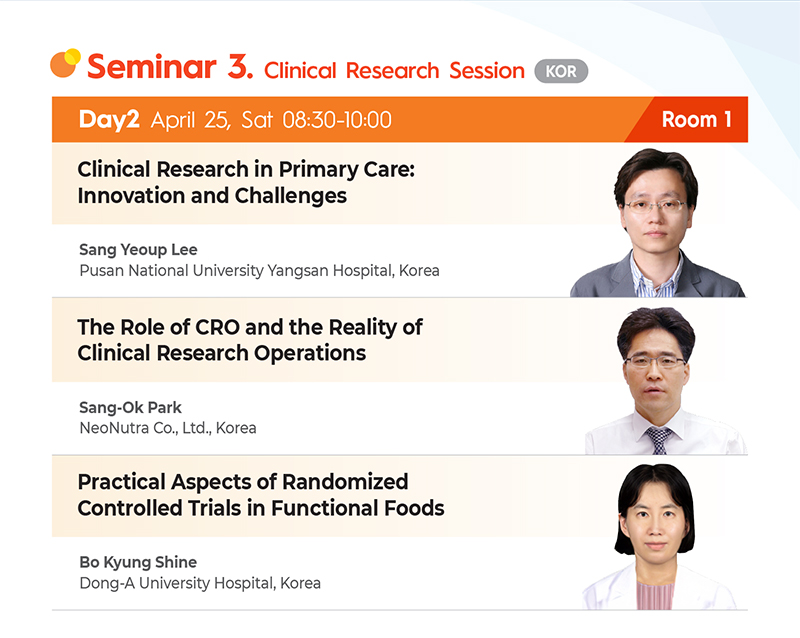 Seminar 3. Clinical Research Session KOR

Day2 April 25, Sat 08:30-10:00 Room 1

Clinical Research in Primary Care: Innovation and Challenges

Sang Yeoup Lee
Pusan National University Yangsan Hospital, Korea

The Role of CRO and the Reality of Clinical Research Operations

Sang-Ok Park
NeoNutra Co., Ltd., Korea

Practical Aspects of Randomized Controlled Trials in Functional Foods

Bo Kyung Shine
Dong-A University Hospital, Korea